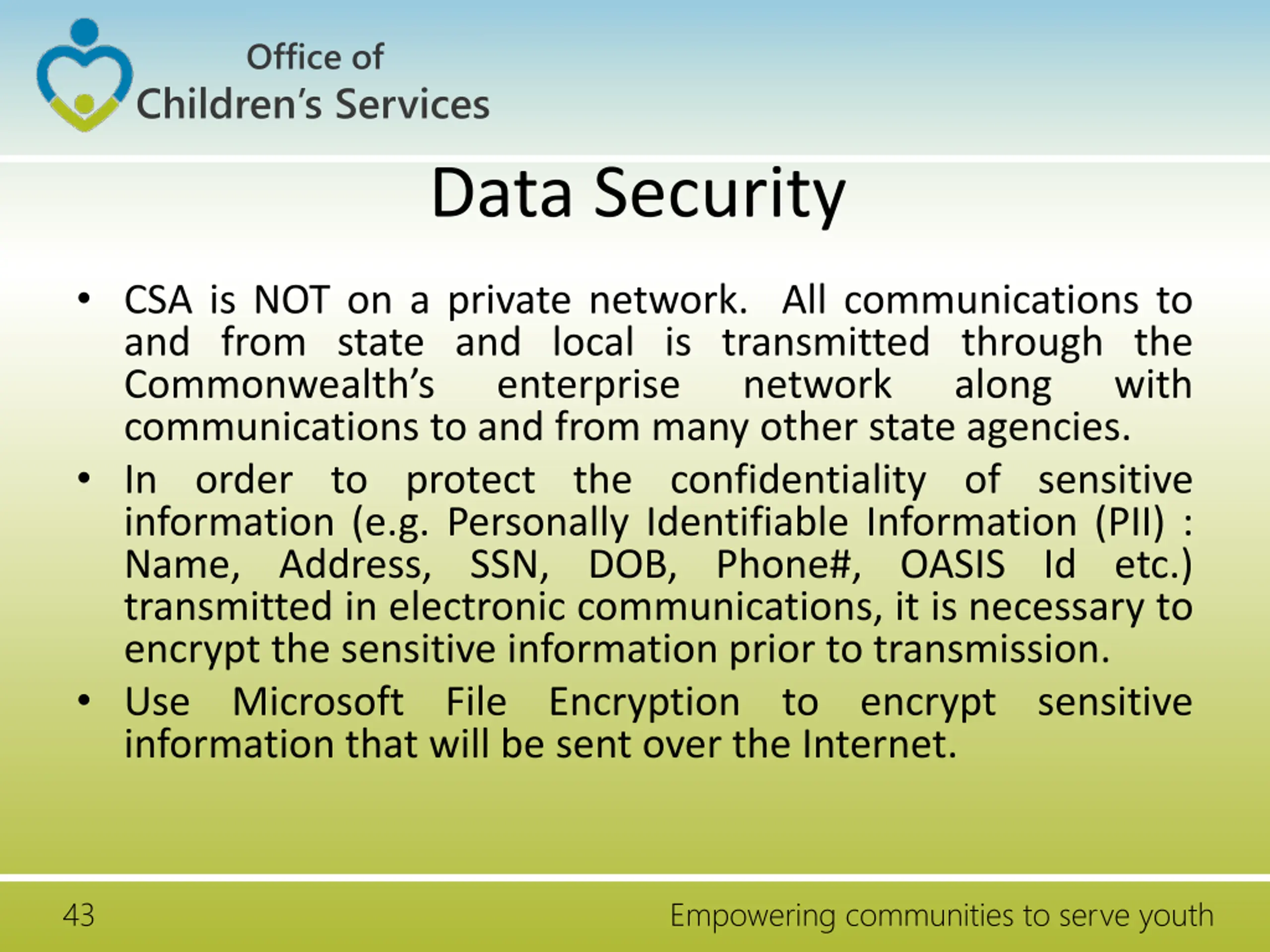 Office of
Children's Services

Data Security

• CSA is NOT on a private network. All communications to and from state and local is transmitted through the Commonwealth's enterprise network along with communications to and from many other state agencies.
• In order to protect the confidentiality of sensitive information (e.g. Personally Identifiable Information (PII) : Name, Address, SSN, DOB, Phone#, OASIS Id etc.) transmitted in electronic communications, it is necessary to encrypt the sensitive information prior to transmission.
• Use Microsoft File Encryption to encrypt sensitive information that will be sent over the Internet.

43

Empowering communities to serve youth